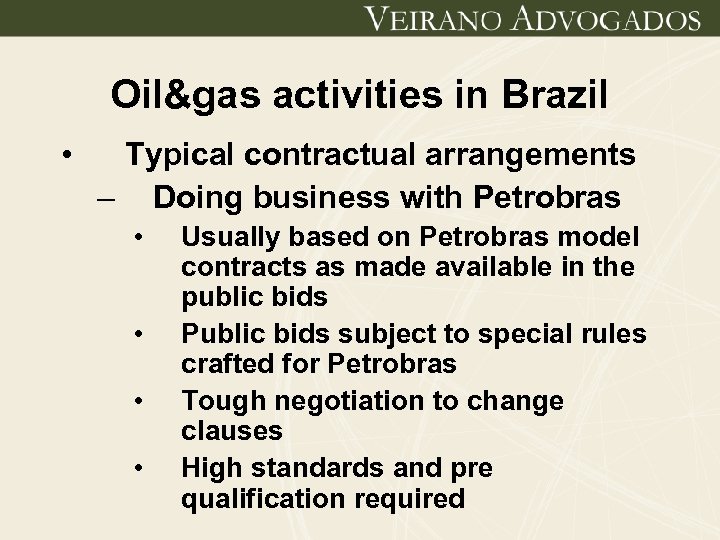 VEIRANO ADVOGADOS

Oil&gas activities in Brazil

• Typical contractual arrangements
– Doing business with Petrobras
• Usually based on Petrobras model contracts as made available in the public bids
• Public bids subject to special rules crafted for Petrobras
• Tough negotiation to change clauses
• High standards and pre qualification required